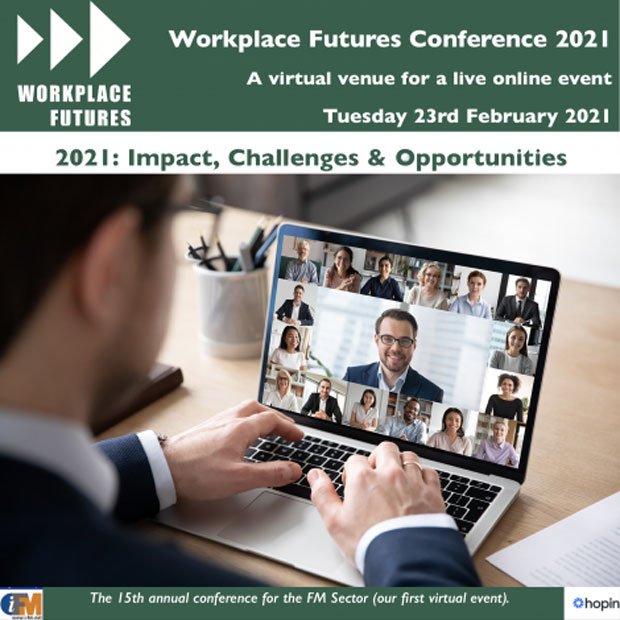 WORKPLACE FUTURES

Workplace Futures Conference 2021

A virtual venue for a live online event

Tuesday 23rd February 2021

2021: Impact, Challenges & Opportunities

iFM

The 15th annual conference for the FM Sector (our first virtual event).

hopin